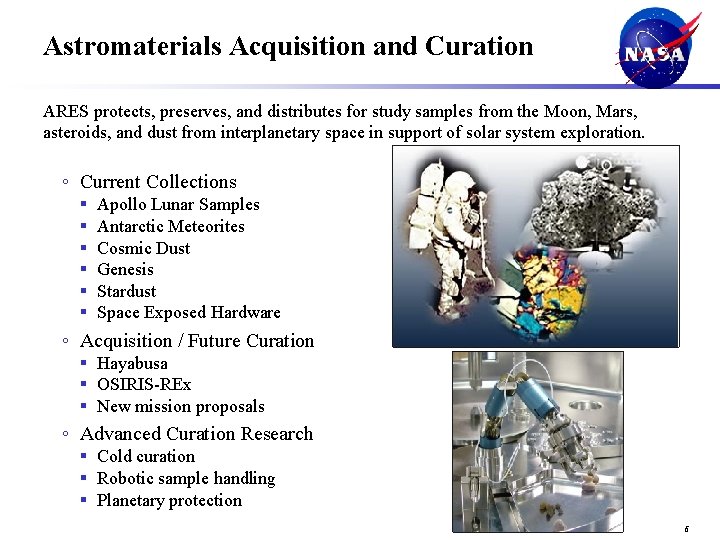 Astromaterials Acquisition and Curation

NASA

ARES protects, preserves, and distributes for study samples from the Moon, Mars, asteroids, and dust from interplanetary space in support of solar system exploration.

◦ Current Collections
▪ Apollo Lunar Samples
▪ Antarctic Meteorites
▪ Cosmic Dust
▪ Genesis
▪ Stardust
▪ Space Exposed Hardware

◦ Acquisition / Future Curation
▪ Hayabusa
▪ OSIRIS-REx
▪ New mission proposals

◦ Advanced Curation Research
▪ Cold curation
▪ Robotic sample handling
▪ Planetary protection

6